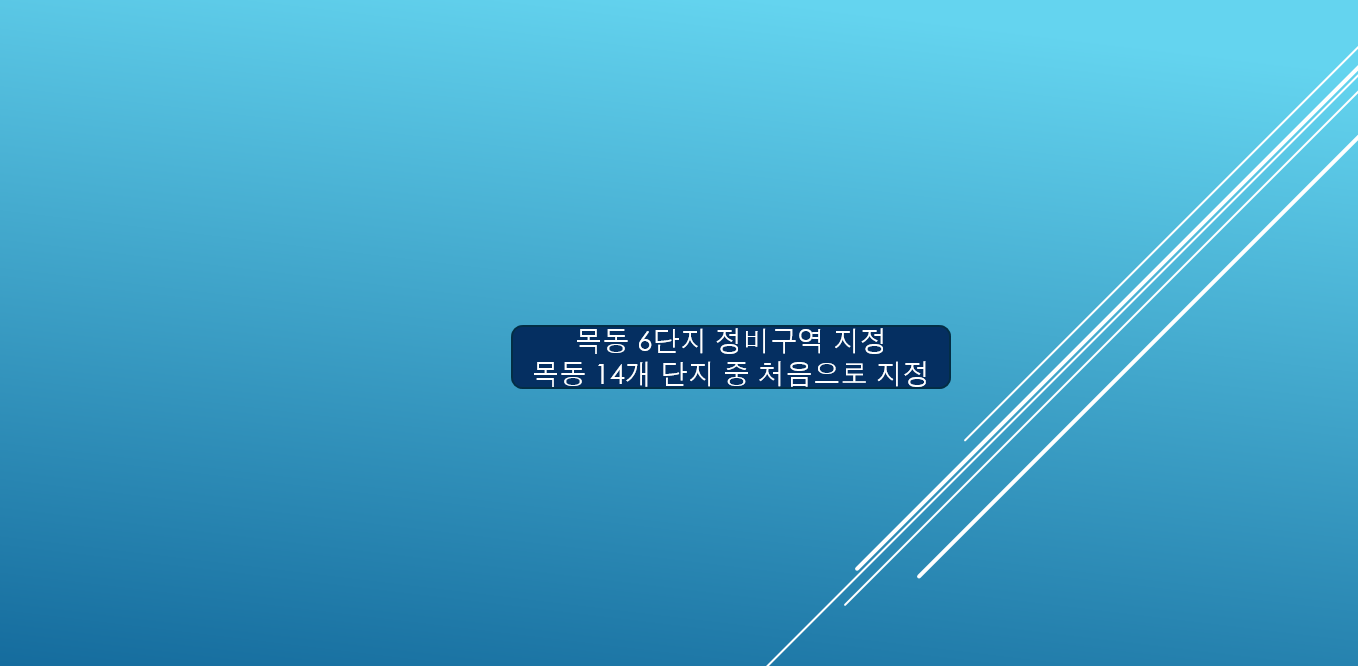 목동 6단지 정비구역 지정
목동 14개 단지 중 처음으로 지정